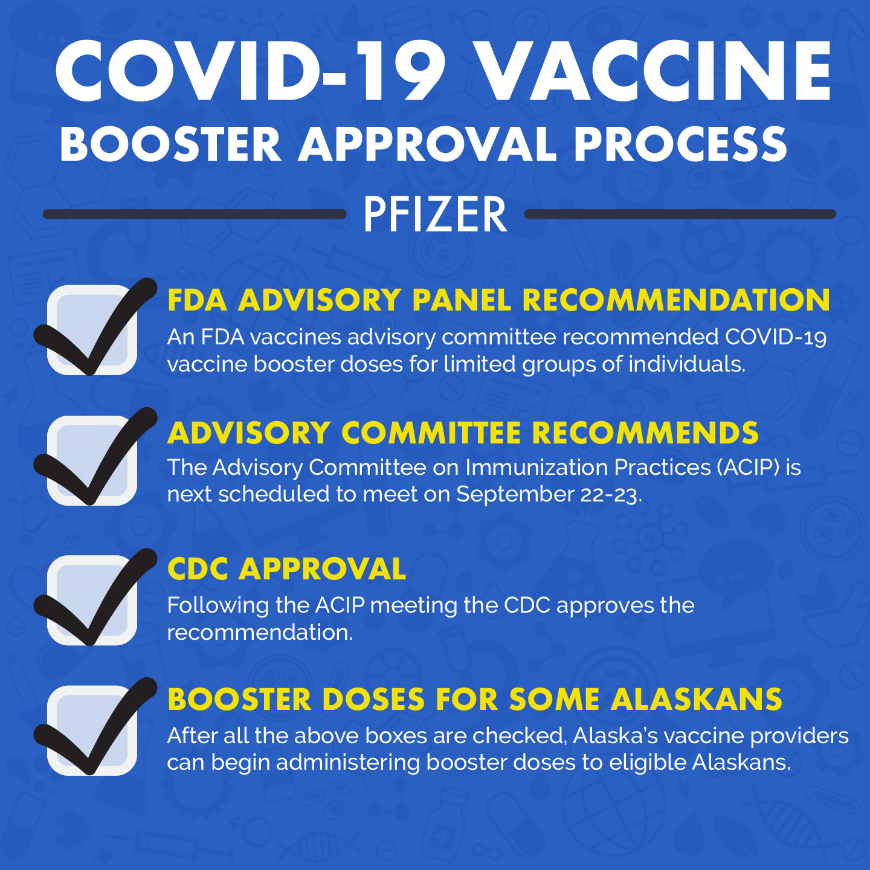 COVID-19 VACCINE
BOOSTER APPROVAL PROCESS

PFIZER

FDA ADVISORY PANEL RECOMMENDATION
An FDA vaccines advisory committee recommended COVID-19 vaccine booster doses for limited groups of individuals.

ADVISORY COMMITTEE RECOMMENDS
The Advisory Committee on Immunization Practices (ACIP) is next scheduled to meet on September 22-23.

CDC APPROVAL
Following the ACIP meeting the CDC approves the recommendation.

BOOSTER DOSES FOR SOME ALASKANS
After all the above boxes are checked, Alaska's vaccine providers can begin administering booster doses to eligible Alaskans.